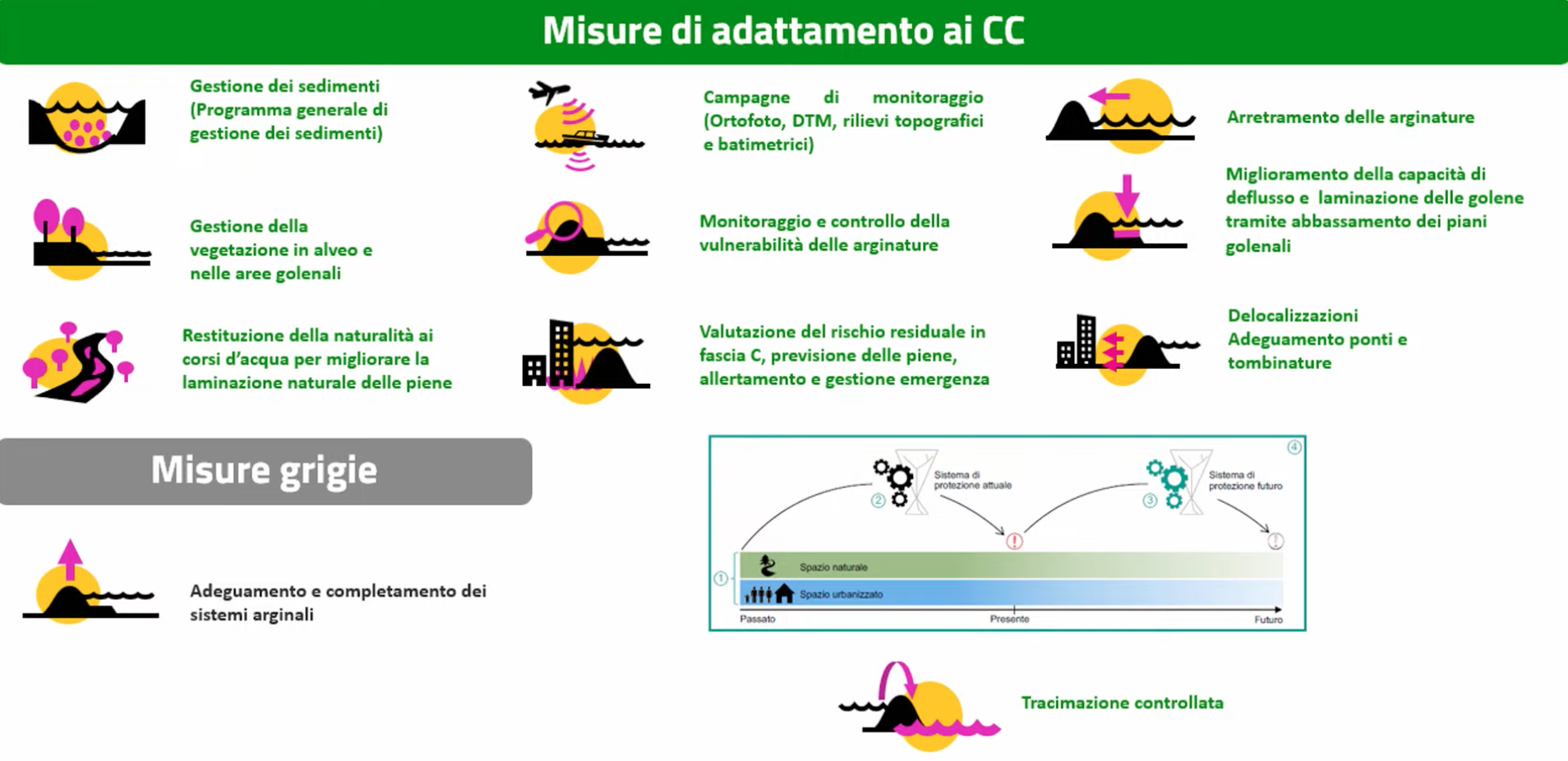 Misure di adattamento ai CC

Gestione dei sedimenti (Programma generale di gestione dei sedimenti)

Gestione della vegetazione in alveo e nelle aree golenali

Restituzione della naturalità ai corsi d'acqua per migliorare la laminazione naturale delle piene

Campagne di monitoraggio (Ortofoto, DTM, rilievi topografici e batimetrici)

Monitoraggio e controllo della vulnerabilità delle arginature

Valutazione del rischio residuale in fascia C, previsione delle piene, allertamento e gestione emergenza

Arretramento delle arginature

Miglioramento della capacità di deflusso e laminazione delle golene tramite abbassamento dei piani golenali

Delocalizzazioni
Adeguamento ponti e tombinature

Misure grigie

Adeguamento e completamento dei sistemi arginali

④
② Sistema di protezione attuale
③ Sistema di protezione futuro
①
Spazio naturale
Spazio urbanizzato
Passato
Presente
Futuro

Tracimazione controllata